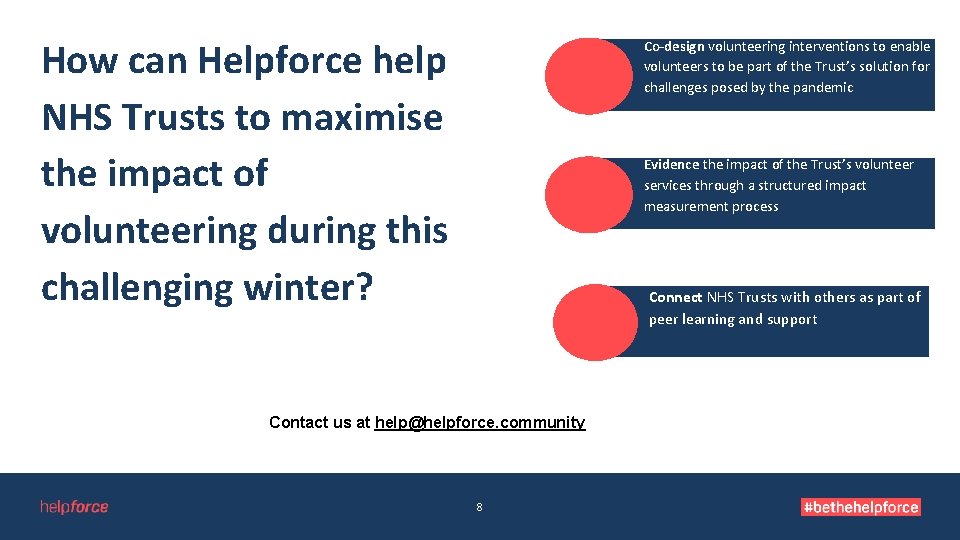 How can Helpforce help NHS Trusts to maximise the impact of volunteering during this challenging winter?

Co-design volunteering interventions to enable volunteers to be part of the Trust's solution for challenges posed by the pandemic

Evidence the impact of the Trust's volunteer services through a structured impact measurement process

Connect NHS Trusts with others as part of peer learning and support

Contact us at help@helpforce.community

helpforce

8

#bethehelpforce